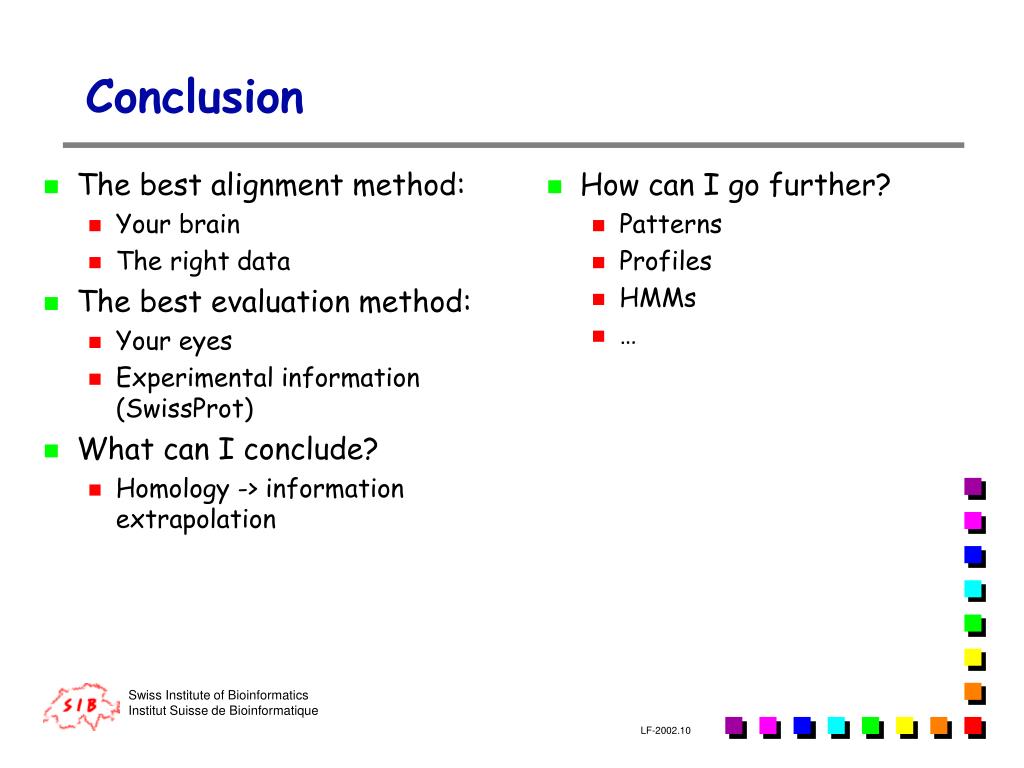 Conclusion

The best alignment method:
Your brain
The right data
The best evaluation method:
Your eyes
Experimental information (SwissProt)
What can I conclude?
Homology -> information extrapolation

How can I go further?
Patterns
Profiles
HMMs
…

SIB
Swiss Institute of Bioinformatics
Institut Suisse de Bioinformatique

LF-2002.10